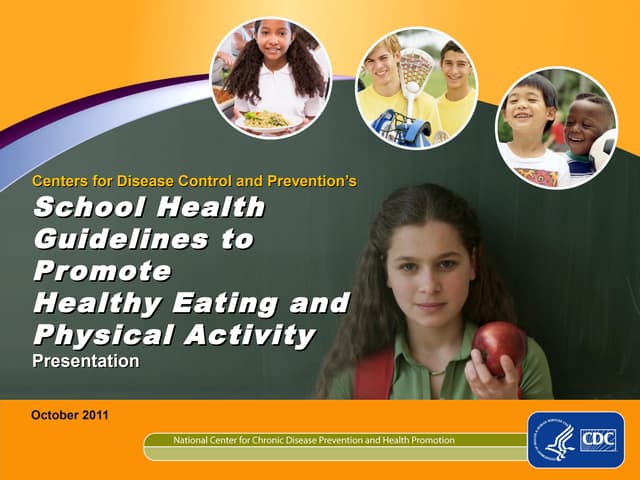 Centers for Disease Control and Prevention's

School Health Guidelines to Promote Healthy Eating and Physical Activity

Presentation

October 2011

National Center for Chronic Disease Prevention and Health Promotion

CDC